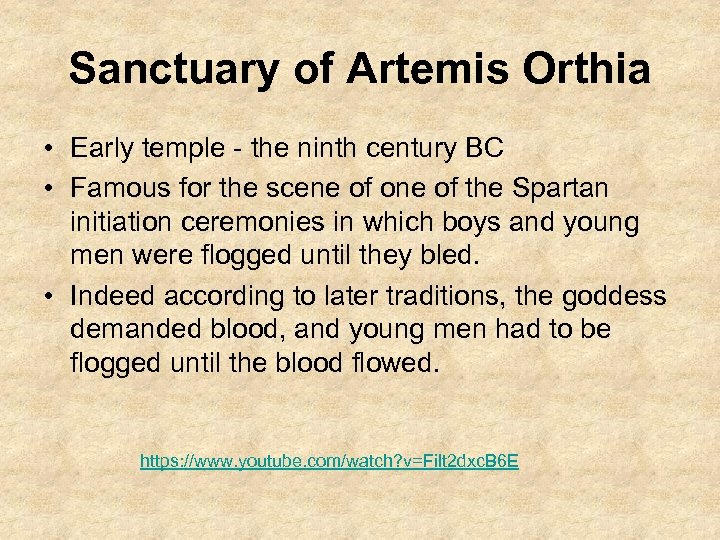 Sanctuary of Artemis Orthia

• Early temple - the ninth century BC
• Famous for the scene of one of the Spartan initiation ceremonies in which boys and young men were flogged until they bled.
• Indeed according to later traditions, the goddess demanded blood, and young men had to be flogged until the blood flowed.

https://www.youtube.com/watch?v=Filt2dxcB6E